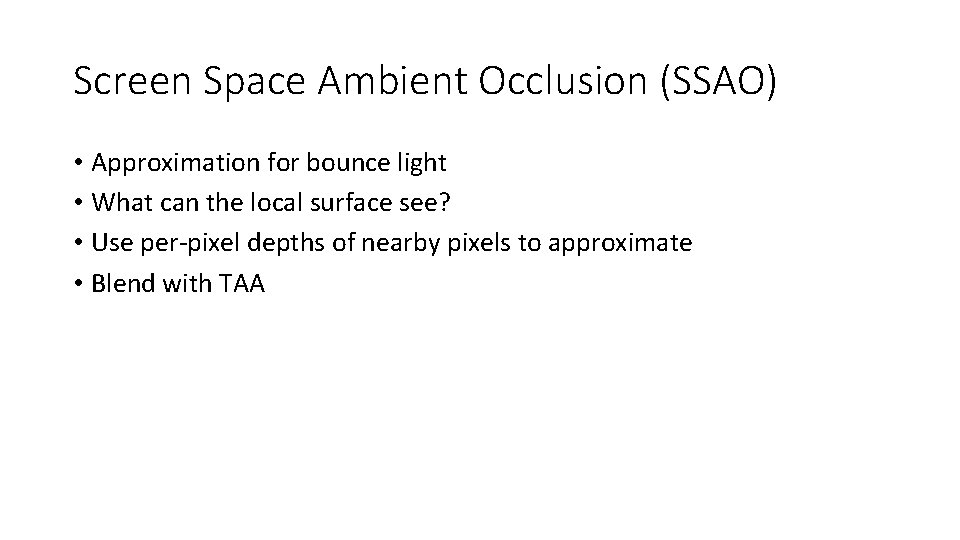 Screen Space Ambient Occlusion (SSAO)

• Approximation for bounce light
• What can the local surface see?
• Use per-pixel depths of nearby pixels to approximate
• Blend with TAA